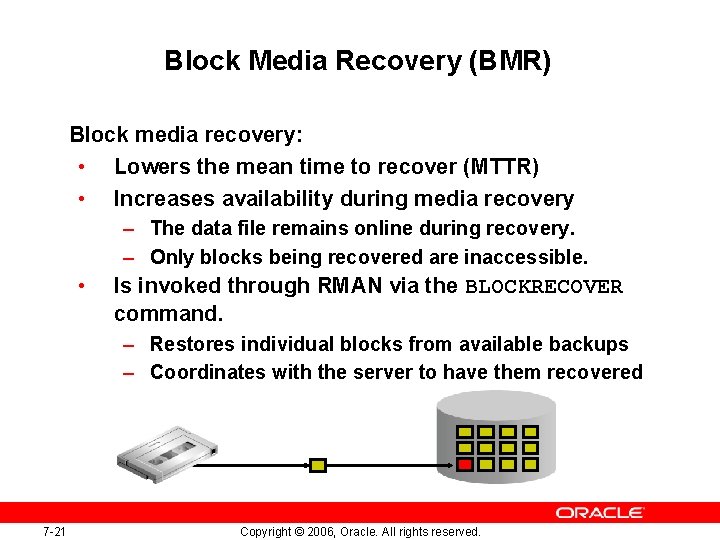 Block Media Recovery (BMR)

Block media recovery:

• Lowers the mean time to recover (MTTR)

• Increases availability during media recovery

– The data file remains online during recovery.

– Only blocks being recovered are inaccessible.

• Is invoked through RMAN via the BLOCKRECOVER command.

– Restores individual blocks from available backups

– Coordinates with the server to have them recovered

ORACLE

7-21

Copyright © 2006, Oracle. All rights reserved.